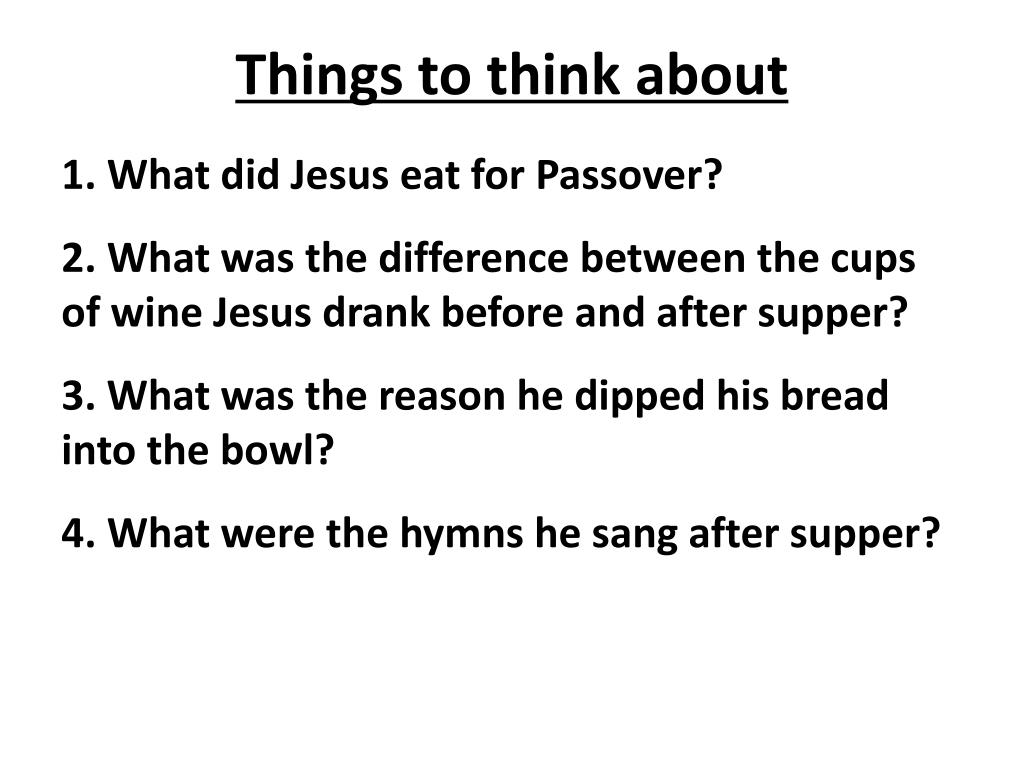 Things to think about

1. What did Jesus eat for Passover?

2. What was the difference between the cups of wine Jesus drank before and after supper?

3. What was the reason he dipped his bread into the bowl?

4. What were the hymns he sang after supper?